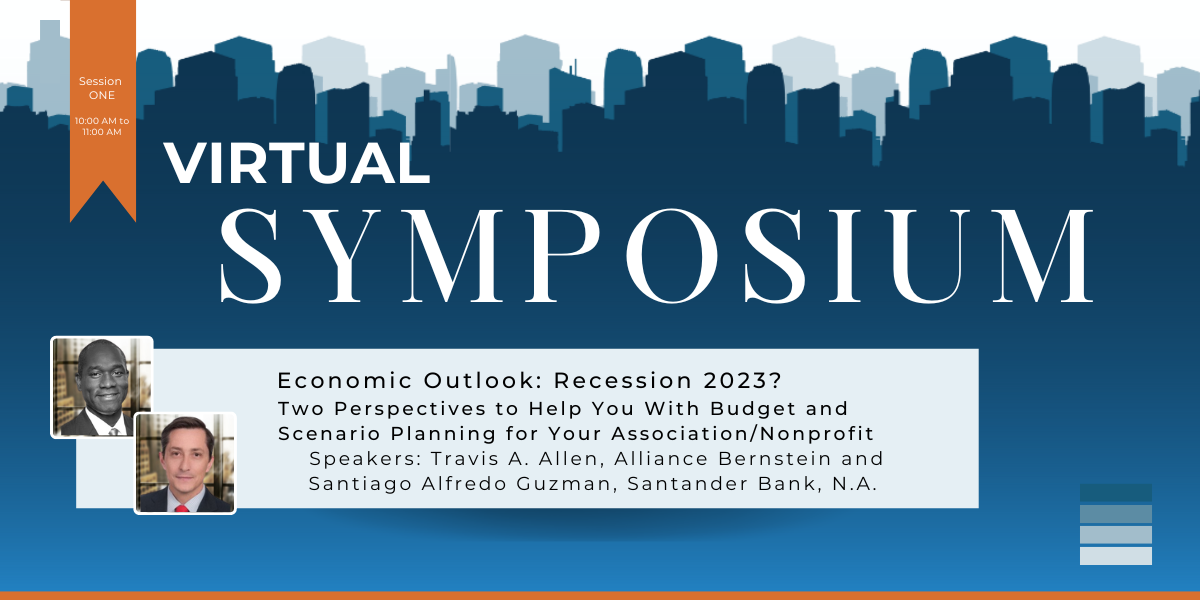 Session ONE

10:00 AM to 11:00 AM

VIRTUAL SYMPOSIUM

Economic Outlook: Recession 2023?
Two Perspectives to Help You With Budget and Scenario Planning for Your Association/Nonprofit
Speakers: Travis A. Allen, Alliance Bernstein and Santiago Alfredo Guzman, Santander Bank, N.A.